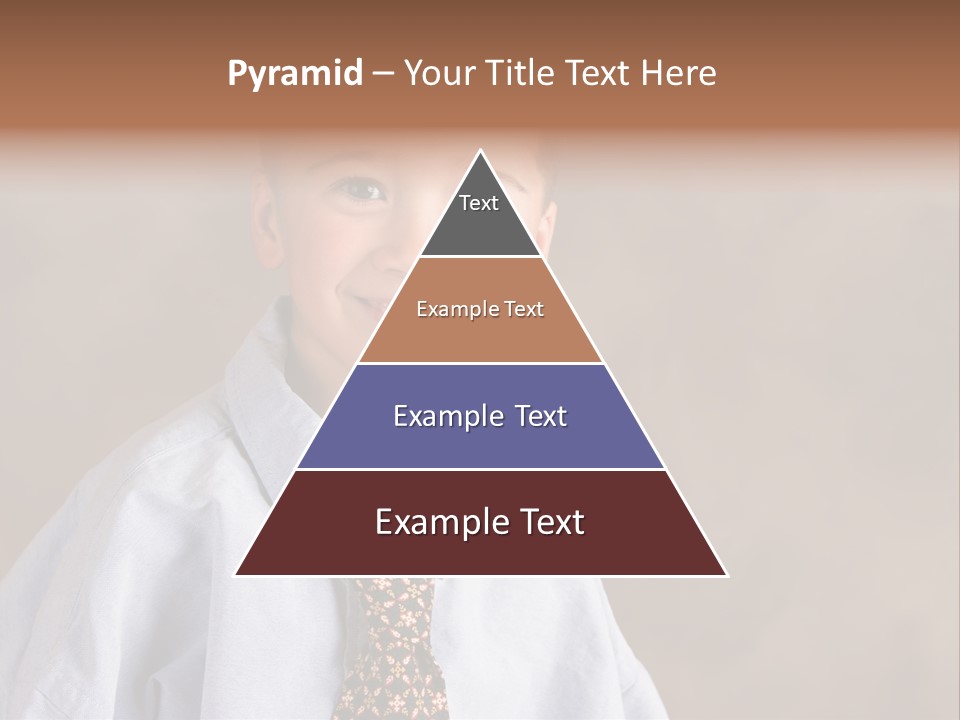 Pyramid – Your Title Text Here

Text

Example Text

Example Text

Example Text